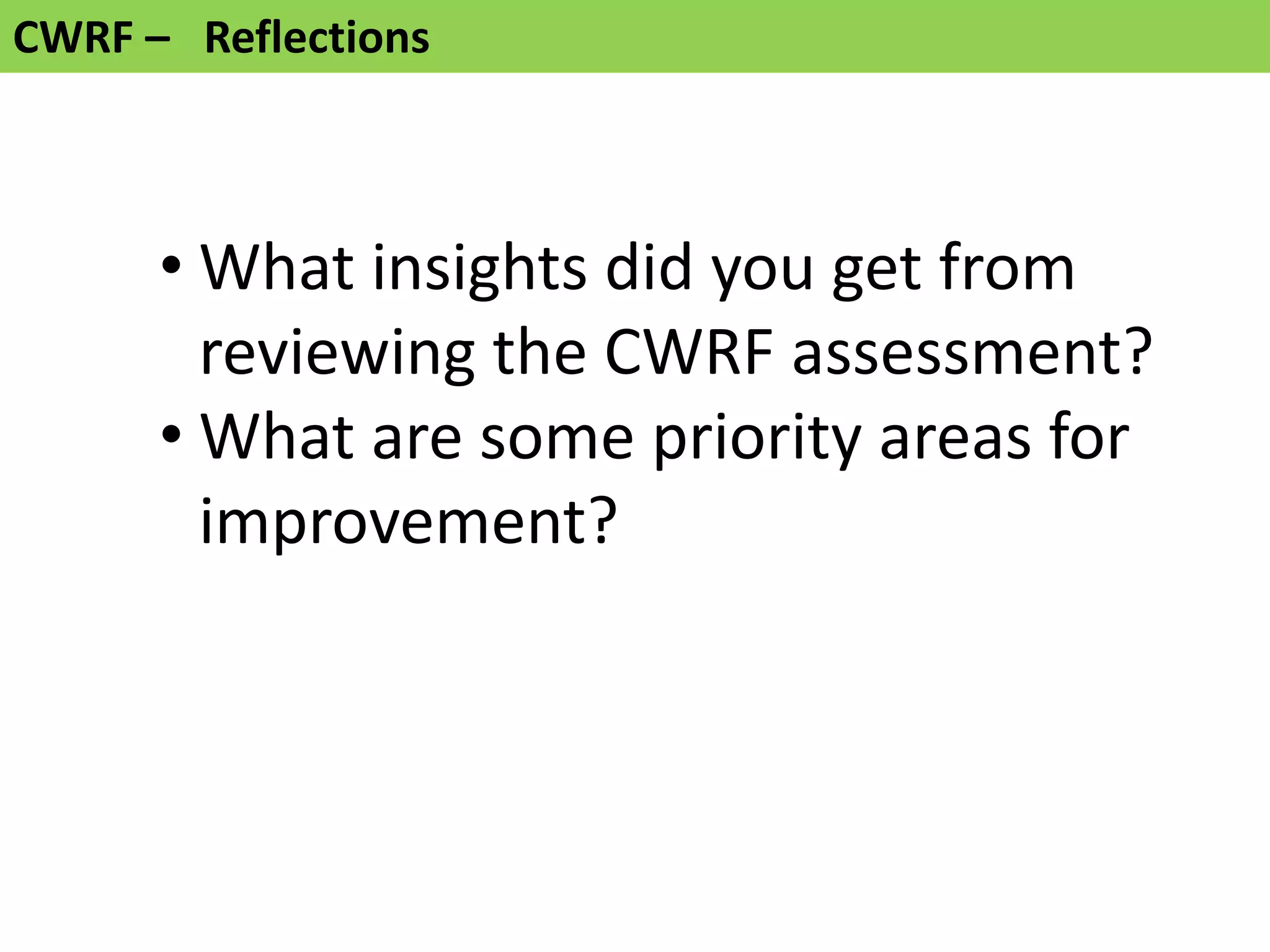 CWRF – Reflections

• What insights did you get from reviewing the CWRF assessment?
• What are some priority areas for improvement?